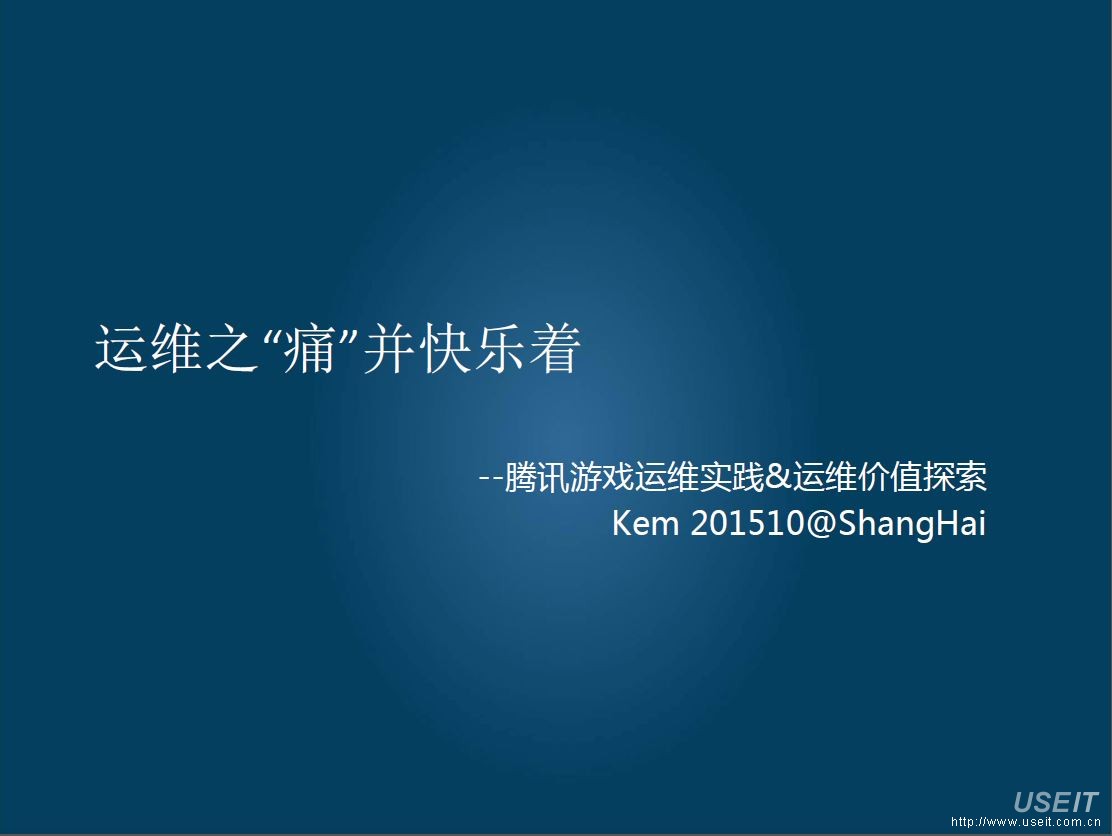 运维之“痛”并快乐着

--腾讯游戏运维实践&运维价值探索
Kem 201510@ShangHai

USEIT
http://www.useit.com.cn